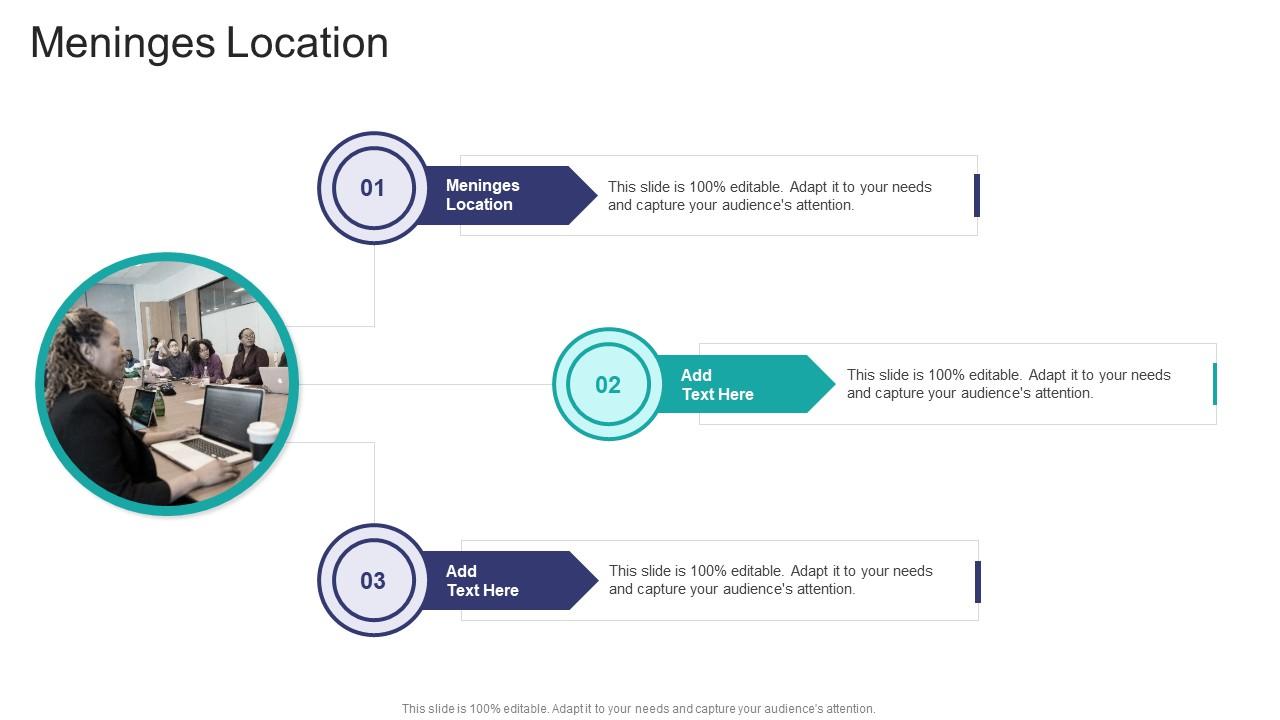 Meninges Location

01

Meninges Location

This slide is 100% editable. Adapt it to your needs and capture your audience's attention.

02

Add Text Here

This slide is 100% editable. Adapt it to your needs and capture your audience's attention.

03

Add Text Here

This slide is 100% editable. Adapt it to your needs and capture your audience's attention.

This slide is 100% editable. Adapt it to your needs and capture your audience's attention.